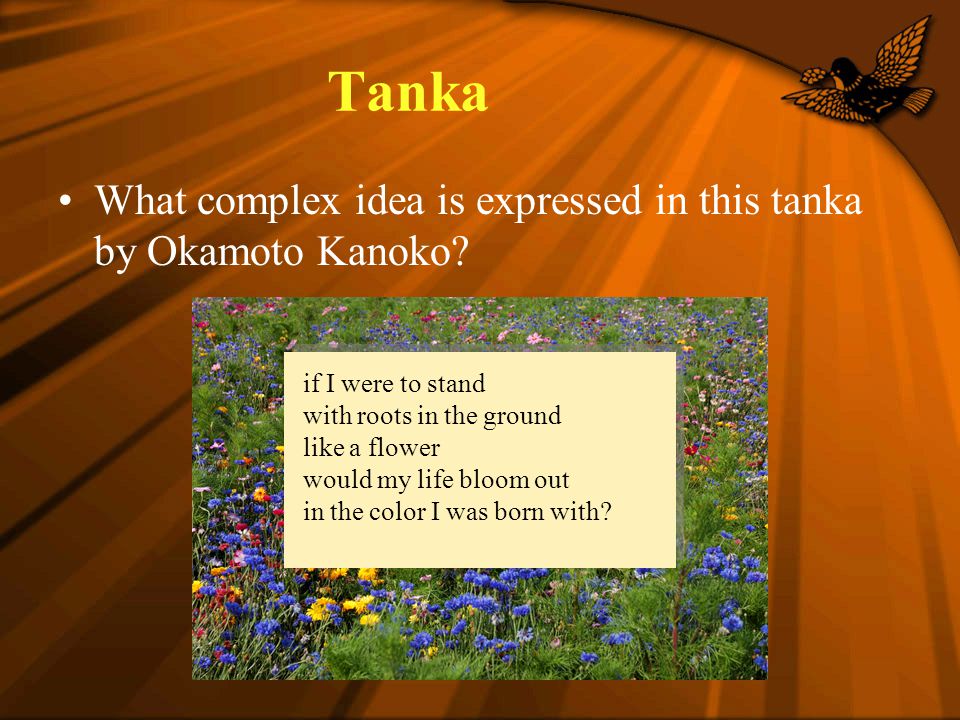 Tanka

• What complex idea is expressed in this tanka by Okamoto Kanoko?

if I were to stand
with roots in the ground
like a flower
would my life bloom out
in the color I was born with?